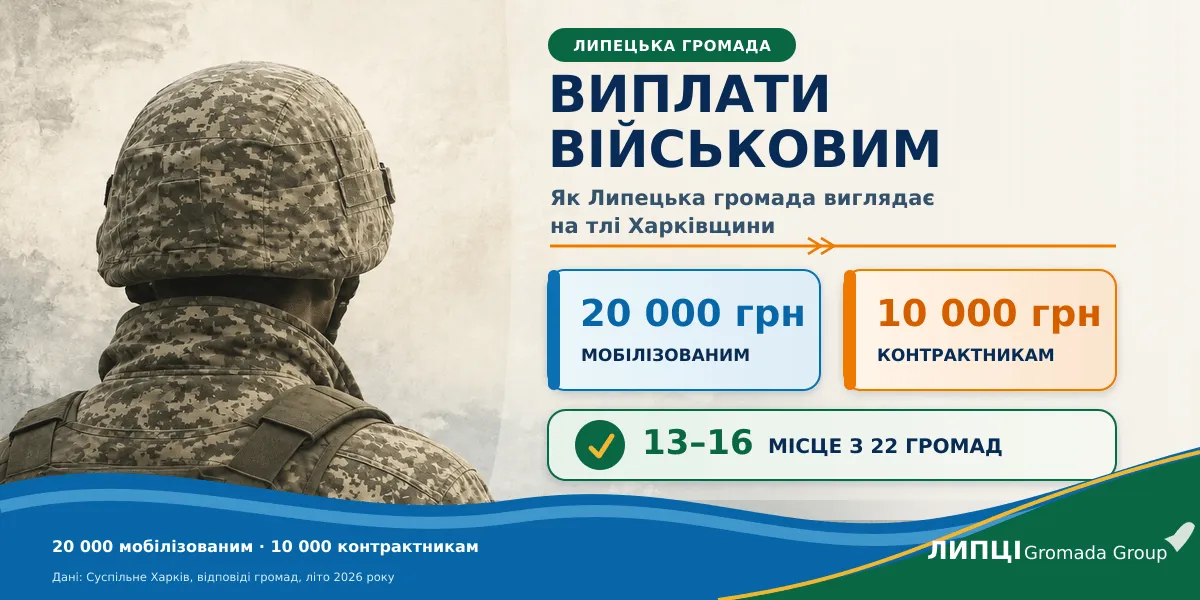 ЛИПЕЦЬКА ГРОМАДА

ВИПЛАТИ ВІЙСЬКОВИМ

Як Липецька громада виглядає на тлі Харківщини

20 000 грн
МОБІЛІЗОВАНИМ

10 000 грн
КОНТРАКТНИКАМ

13–16 МІСЦЕ З 22 ГРОМАД

20 000 мобілізованим · 10 000 контрактникам

Дані: Суспільне Харків, відповіді громад, літо 2026 року

ЛИПЦІ Gromada Group